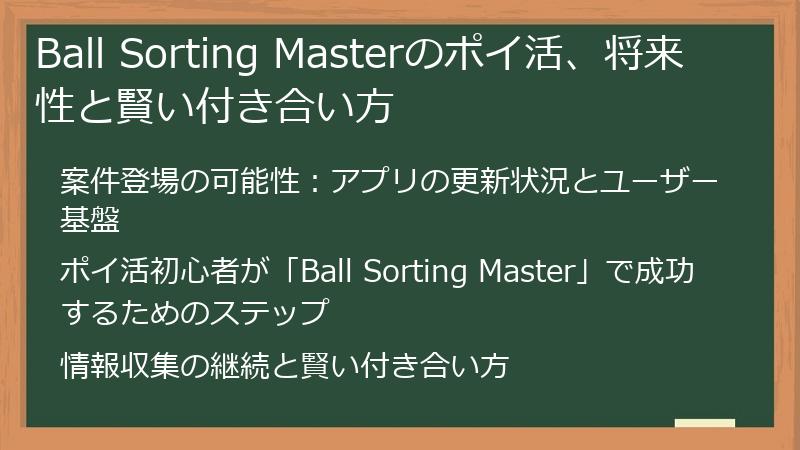 Ball Sorting Masterのポイ活、将来性と賢い付き合い方

案件登場の可能性：アプリの更新状況とユーザー基盤

ポイ活初心者が「Ball Sorting Master」で成功するためのステップ

情報収集の継続と賢い付き合い方